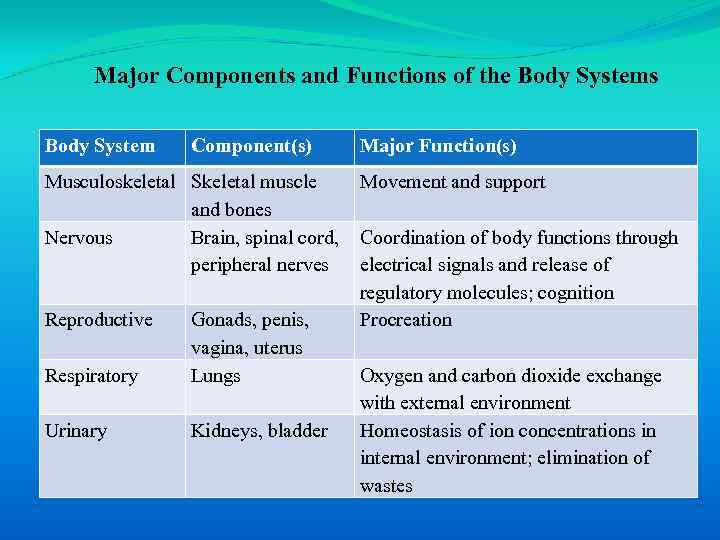 Major Components and Functions of the Body Systems

| Body System | Component(s) | Major Function(s) |
|---|---|---|
| Musculoskeletal | Skeletal muscle and bones | Movement and support |
| Nervous | Brain, spinal cord, peripheral nerves | Coordination of body functions through electrical signals and release of regulatory molecules; cognition |
| Reproductive | Gonads, penis, vagina, uterus | Procreation |
| Respiratory | Lungs | Oxygen and carbon dioxide exchange with external environment |
| Urinary | Kidneys, bladder | Homeostasis of ion concentrations in internal environment; elimination of wastes |